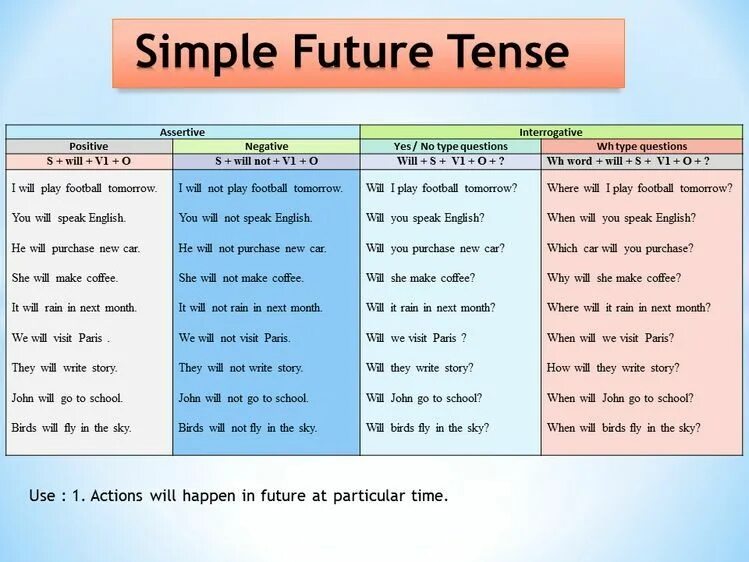 Simple Future Tense

| Assertive | | Interrogative | |
|---|---|---|---|
| Positive | Negative | Yes / No type questions | Wh type questions |
| S + will + V1 + O | S + will not + V1 + O | Will + S + V1 + O + ? | Wh word + will + S + V1 + O + ? |
| I will play football tomorrow. | I will not play football tomorrow. | Will I play football tomorrow? | Where will I play football tomorrow? |
| You will speak English. | You will not speak English. | Will you speak English? | When will you speak English? |
| He will purchase new car. | He will not purchase new car. | Will you purchase new car? | Which car will you purchase? |
| She will make coffee. | She will not make coffee. | Will she make coffee? | Why will she make coffee? |
| It will rain in next month. | It will not rain in next month. | Will it rain in next month? | Where will it rain in next month? |
| We will visit Paris . | We will not visit Paris. | Will we visit Paris ? | When will we visit Paris? |
| They will write story. | They will not write story. | Will they write story? | How will they write story? |
| John will go to school. | John will not go to school. | Will John go to school? | When will John go to school? |
| Birds will fly in the sky. | Birds will not fly in the sky. | Will birds fly in the sky? | When will birds fly in the sky? |

Use : 1. Actions will happen in future at particular time.